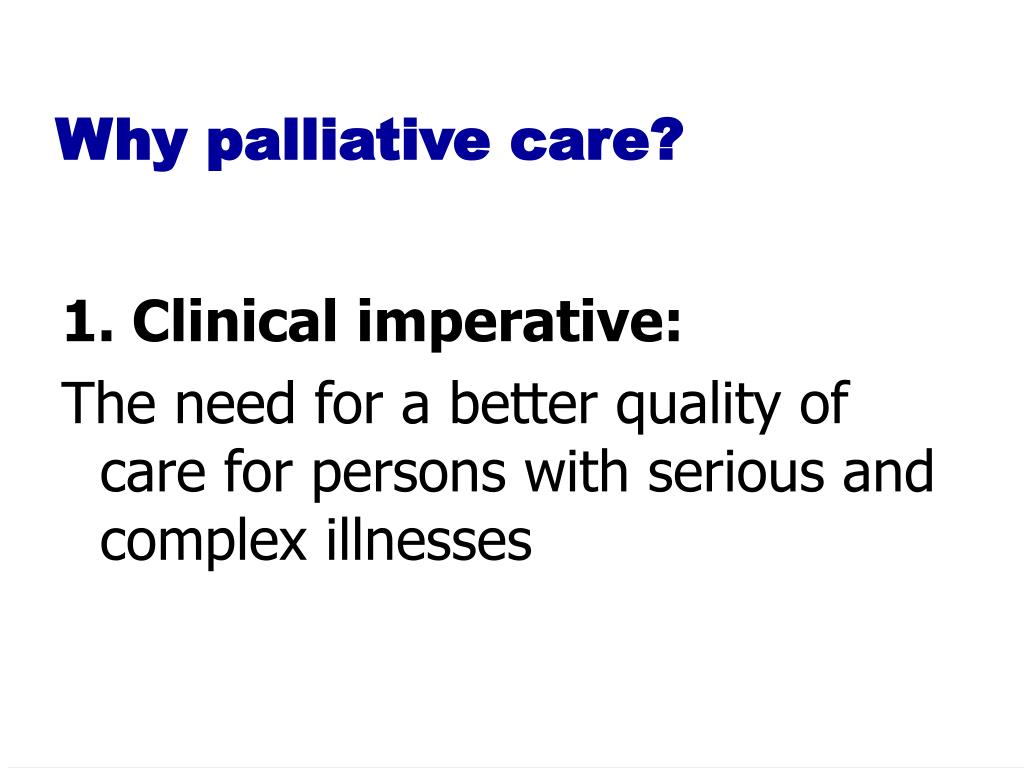 Why palliative care?

1. Clinical imperative:

The need for a better quality of care for persons with serious and complex illnesses